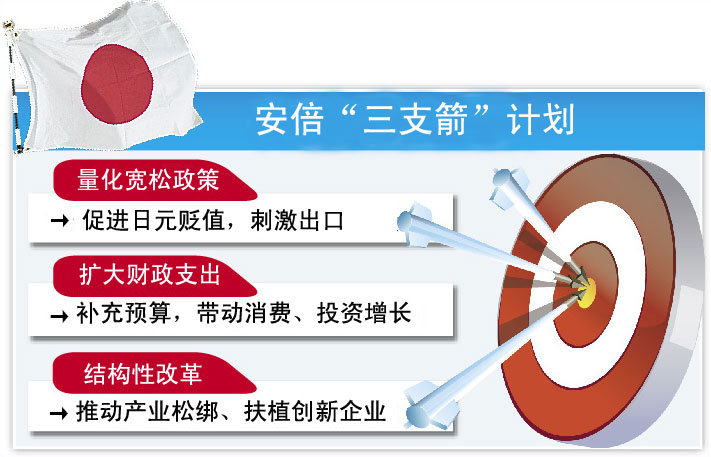 安倍“三支箭”计划

量化宽松政策

→ 促进日元贬值，刺激出口

扩大财政支出

→ 补充预算，带动消费、投资增长

结构性改革

→ 推动产业松绑、扶植创新企业